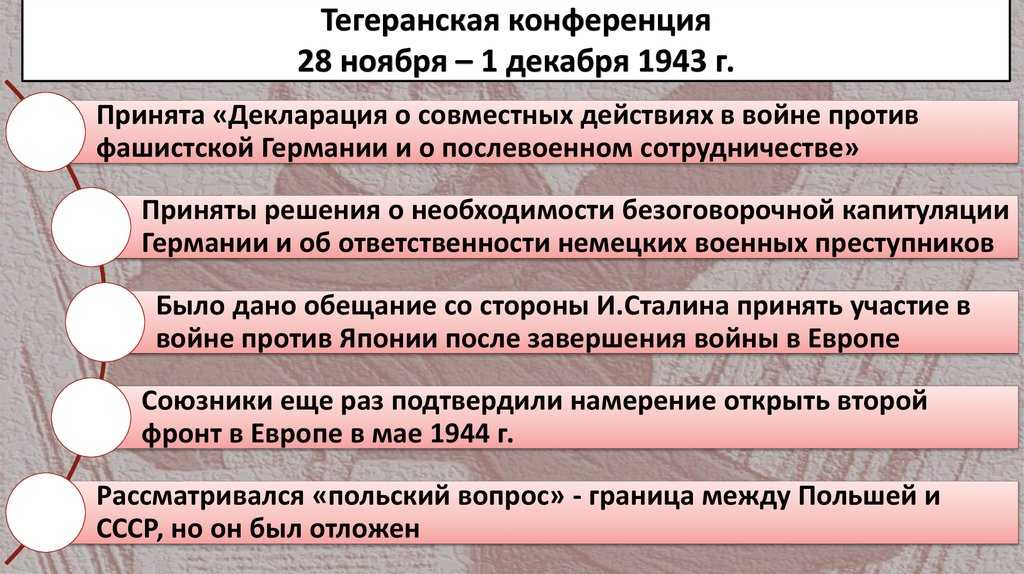 Тегеранская конференция
28 ноября – 1 декабря 1943 г.

Принята «Декларация о совместных действиях в войне против фашистской Германии и о послевоенном сотрудничестве»

Приняты решения о необходимости безоговорочной капитуляции Германии и об ответственности немецких военных преступников

Было дано обещание со стороны И.Сталина принять участие в войне против Японии после завершения войны в Европе

Союзники еще раз подтвердили намерение открыть второй фронт в Европе в мае 1944 г.

Рассматривался «польский вопрос» - граница между Польшей и СССР, но он был отложен